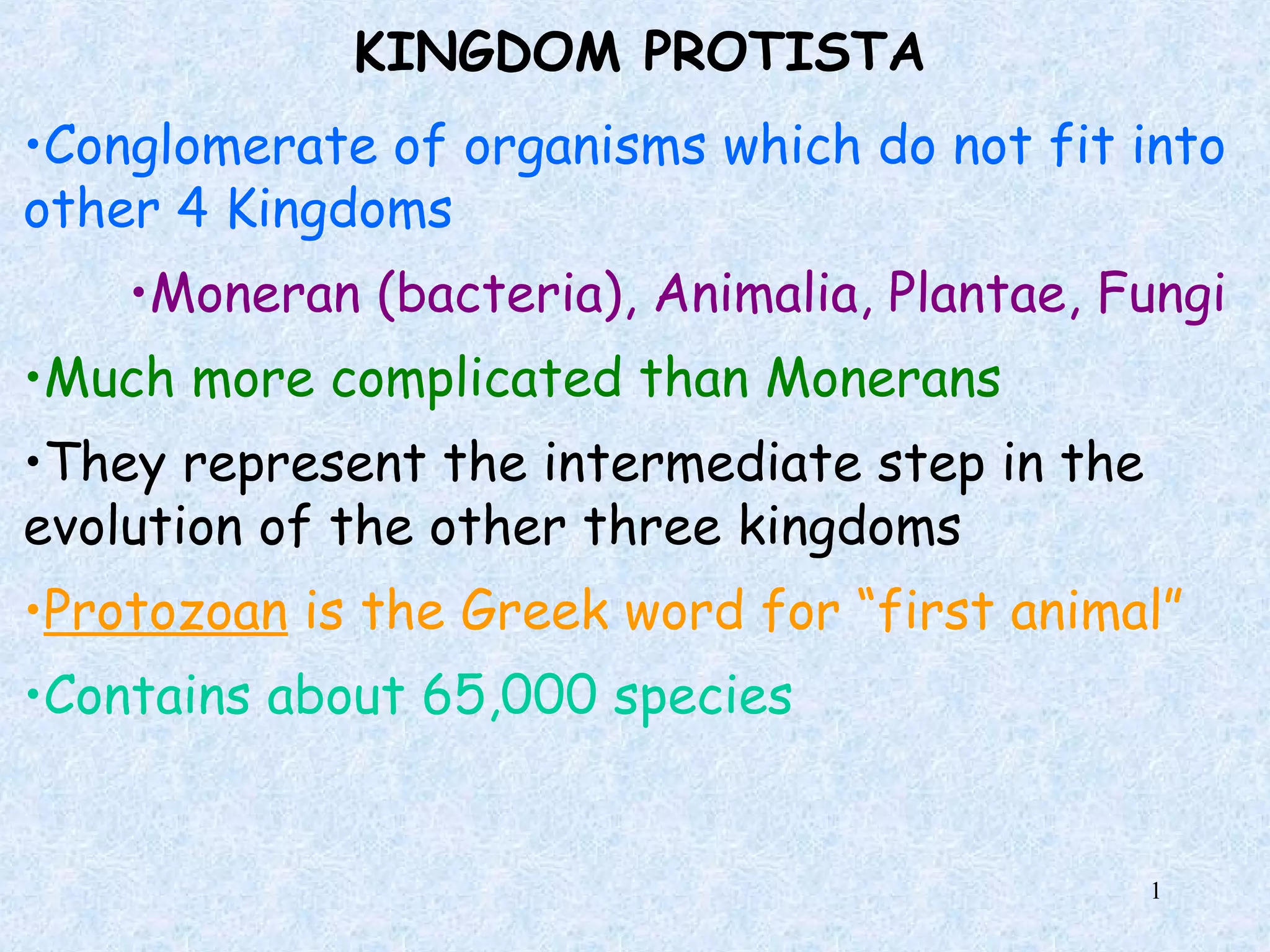 KINGDOM PROTISTA

•Conglomerate of organisms which do not fit into other 4 Kingdoms

•Moneran (bacteria), Animalia, Plantae, Fungi

•Much more complicated than Monerans

•They represent the intermediate step in the evolution of the other three kingdoms

•Protozoan is the Greek word for “first animal”

•Contains about 65,000 species

1